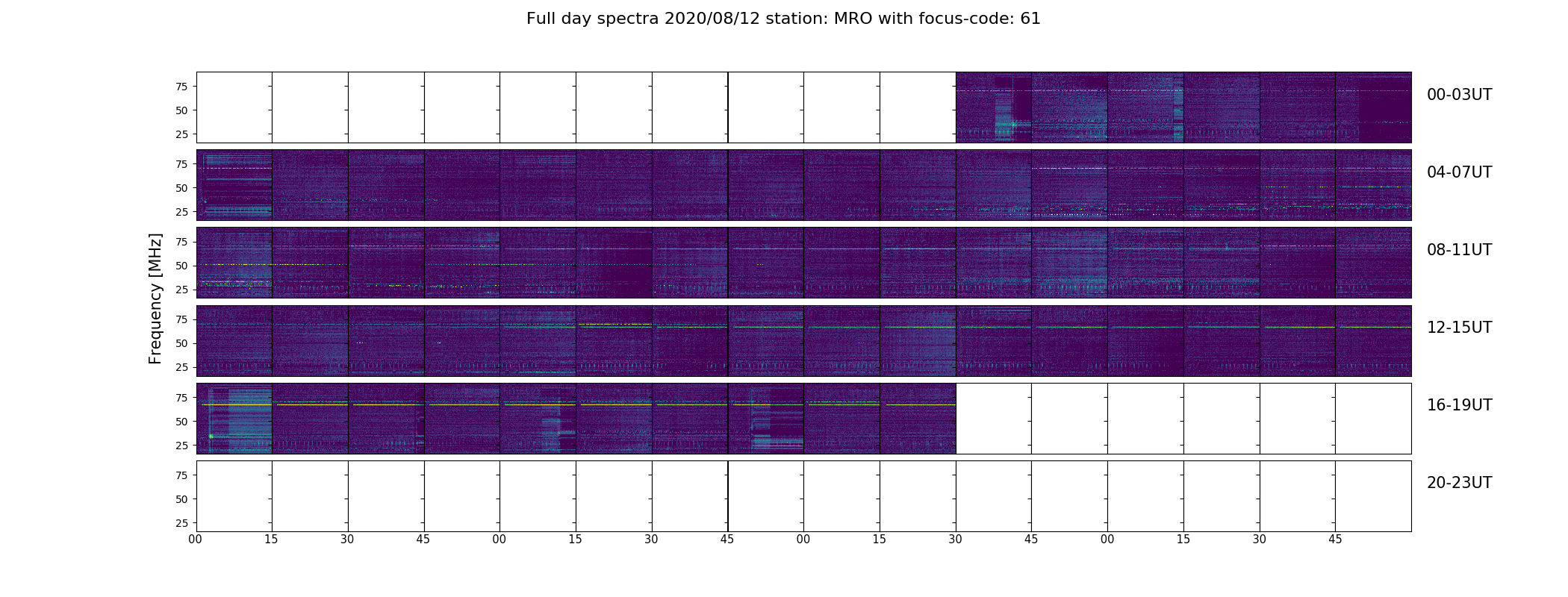 Full day spectra 2020/08/12 station: MRO with focus-code: 61

Frequency [MHz]

75
50
25
00-03UT

75
50
25
04-07UT

75
50
25
08-11UT

75
50
25
12-15UT

75
50
25
16-19UT

75
50
25
20-23UT

00 15 30 45 00 15 30 45 00 15 30 45 00 15 30 45